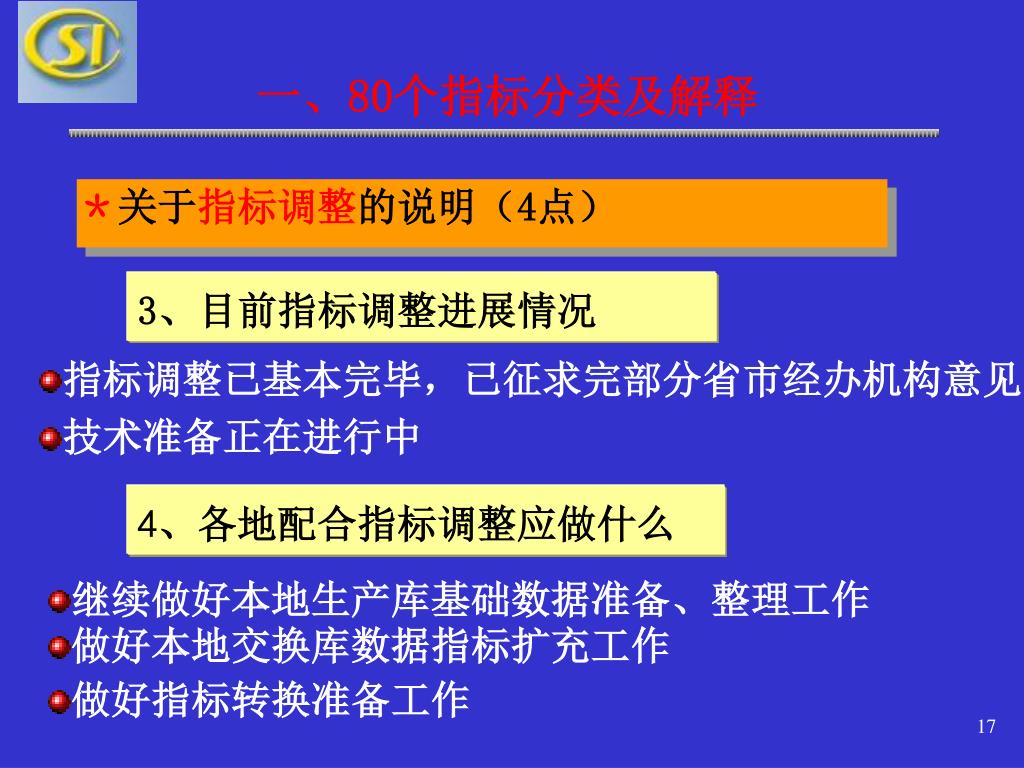 SI

一、80个指标分类及解释

*关于指标调整的说明（4点）

3、目前指标调整进展情况

指标调整已基本完毕，已征求完部分省市经办机构意见

技术准备正在进行中

4、各地配合指标调整应做什么

继续做好本地生产库基础数据准备、整理工作

做好本地交换库数据指标扩充工作

做好指标转换准备工作

17